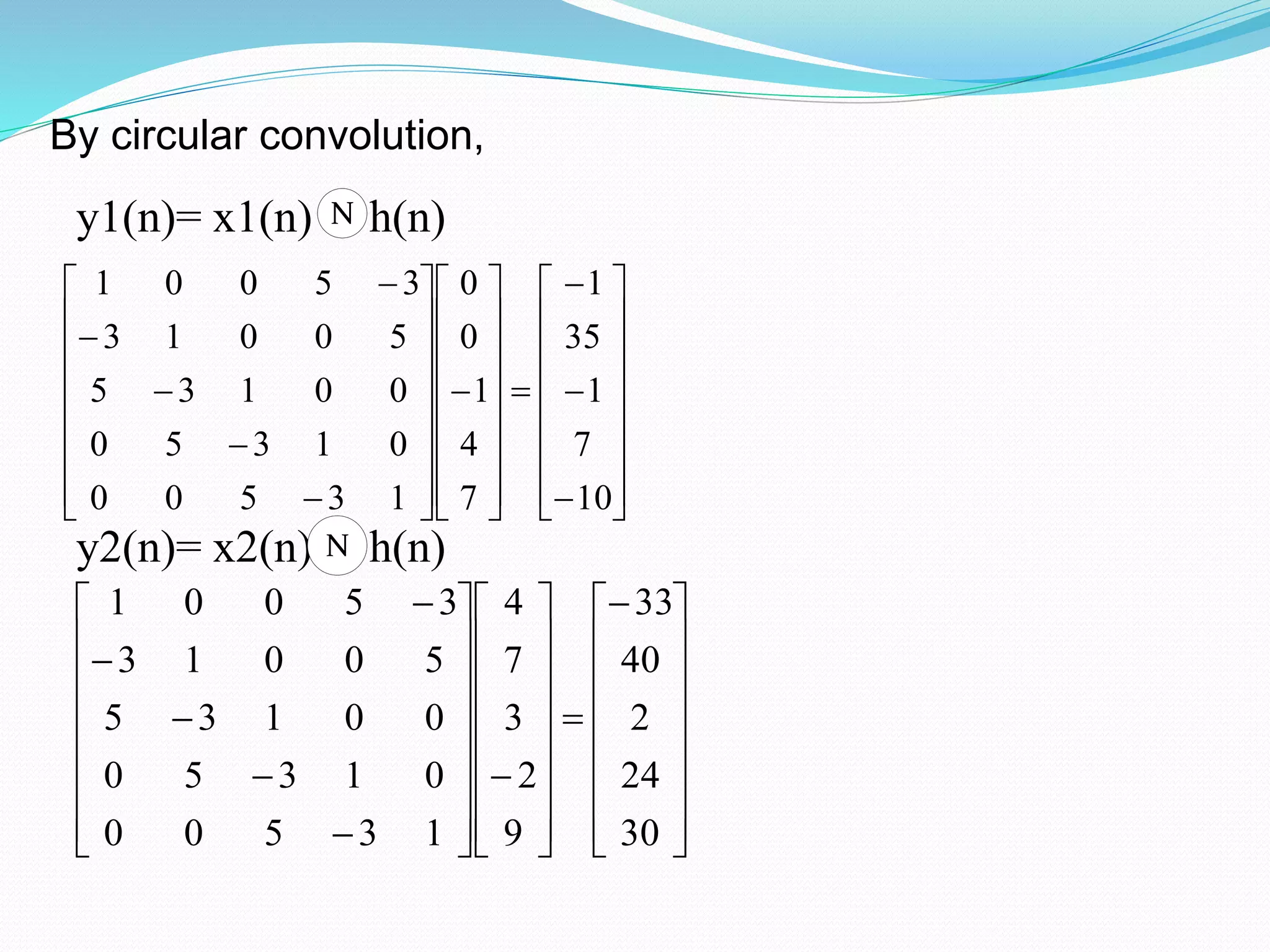 By circular convolution,

y1(n)= x1(n) Ⓝ h(n)

$\begin{bmatrix} 1 & 0 & 0 & 5 & -3 \\ -3 & 1 & 0 & 0 & 5 \\ 5 & -3 & 1 & 0 & 0 \\ 0 & 5 & -3 & 1 & 0 \\ 0 & 0 & 5 & -3 & 1 \end{bmatrix} \begin{bmatrix} 0 \\ 0 \\ -1 \\ 4 \\ 7 \end{bmatrix} = \begin{bmatrix} -1 \\ 35 \\ -1 \\ 7 \\ -10 \end{bmatrix}$

y2(n)= x2(n) Ⓝ h(n)

$\begin{bmatrix} 1 & 0 & 0 & 5 & -3 \\ -3 & 1 & 0 & 0 & 5 \\ 5 & -3 & 1 & 0 & 0 \\ 0 & 5 & -3 & 1 & 0 \\ 0 & 0 & 5 & -3 & 1 \end{bmatrix} \begin{bmatrix} 4 \\ 7 \\ 3 \\ -2 \\ 9 \end{bmatrix} = \begin{bmatrix} -33 \\ 40 \\ 2 \\ 24 \\ 30 \end{bmatrix}$